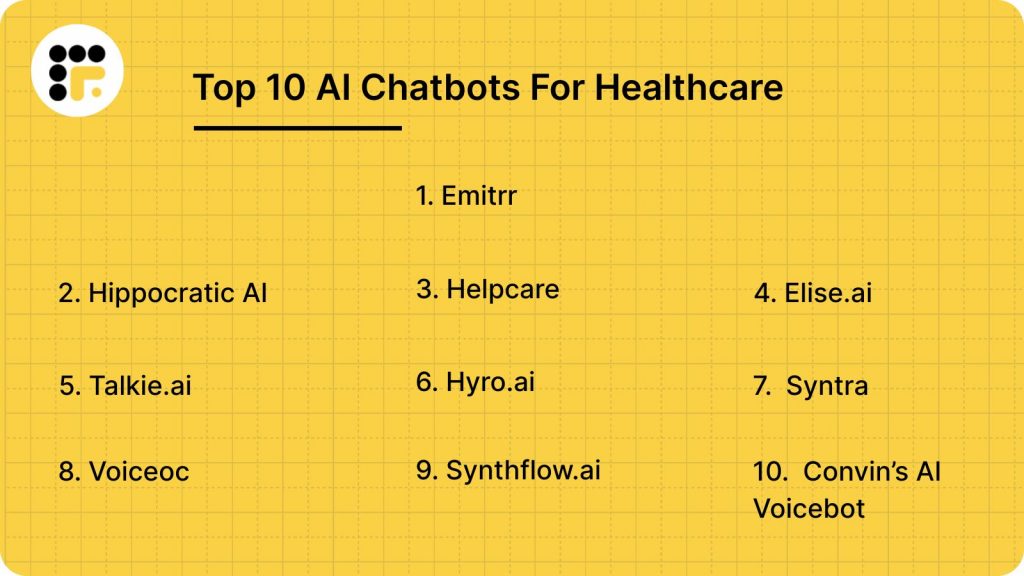 Top 10 AI Chatbots For Healthcare

1. Emitrr

2. Hippocratic AI

3. Helpcare

4. Elise.ai

5. Talkie.ai

6. Hyro.ai

7. Syntra

8. Voiceoc

9. Synthflow.ai

10. Convin's AI Voicebot